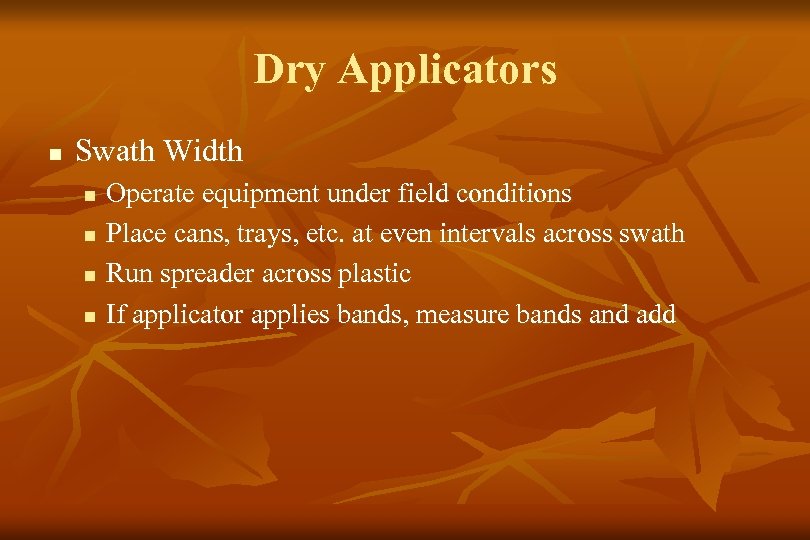 Dry Applicators

Swath Width

Operate equipment under field conditions

Place cans, trays, etc. at even intervals across swath

Run spreader across plastic

If applicator applies bands, measure bands and add